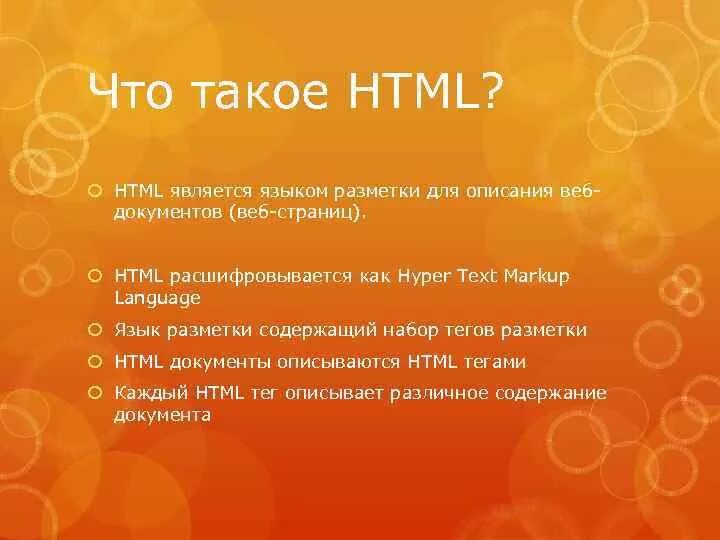 Что такое HTML?

HTML является языком разметки для описания веб-документов (веб-страниц).

HTML расшифровывается как Hyper Text Markup Language

Язык разметки содержащий набор тегов разметки

HTML документы описываются HTML тегами

Каждый HTML тег описывает различное содержание документа